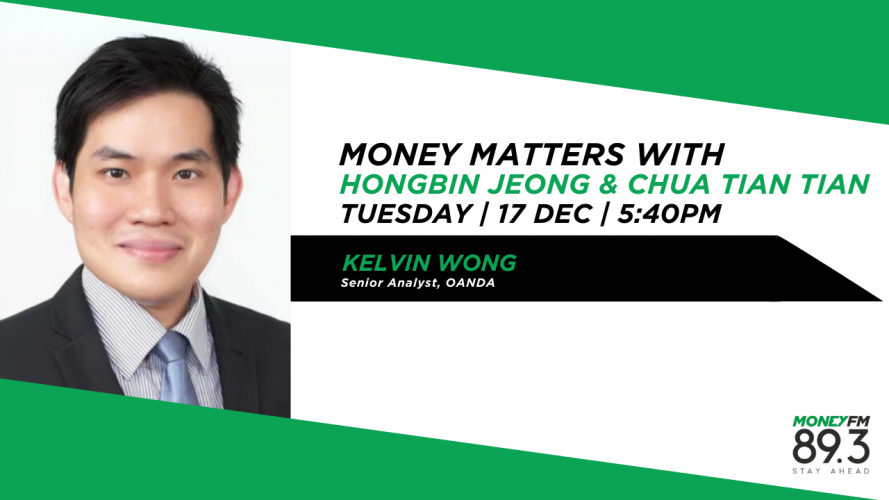 MONEY MATTERS WITH
HONGBIN JEONG & CHUA TIAN TIAN
TUESDAY | 17 DEC | 5:40PM

KELVIN WONG
Senior Analyst, OANDA

MONEYFM
89.3
STAY AHEAD